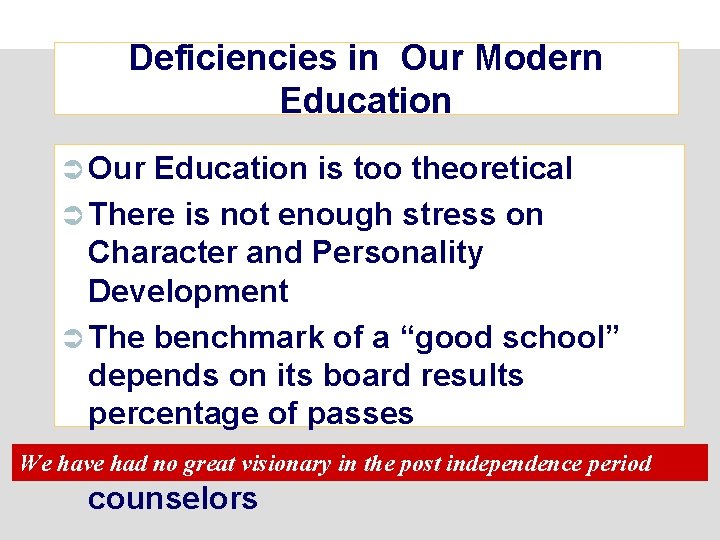 Deficiencies in Our Modern Education

➲ Our Education is too theoretical

➲ There is not enough stress on Character and Personality Development

➲ The benchmark of a “good school” depends on its board results percentage of passes

We have had no great visionary in the post independence period

counselors